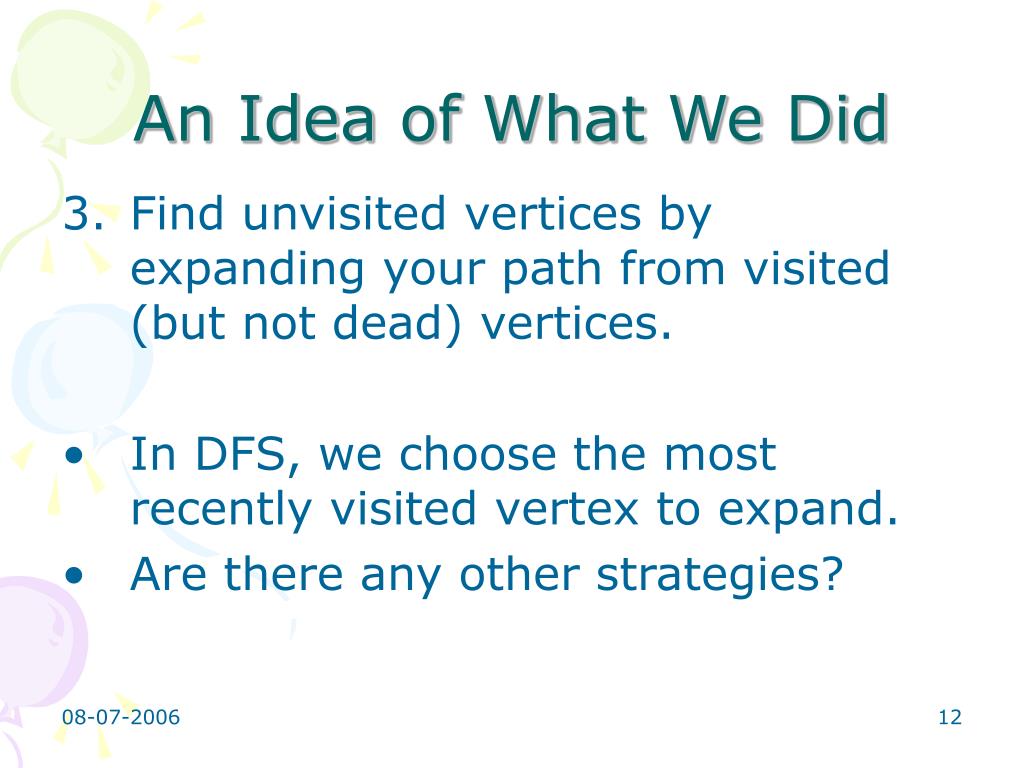 An Idea of What We Did

3. Find unvisited vertices by expanding your path from visited (but not dead) vertices.

• In DFS, we choose the most recently visited vertex to expand.
• Are there any other strategies?

08-07-2006

12